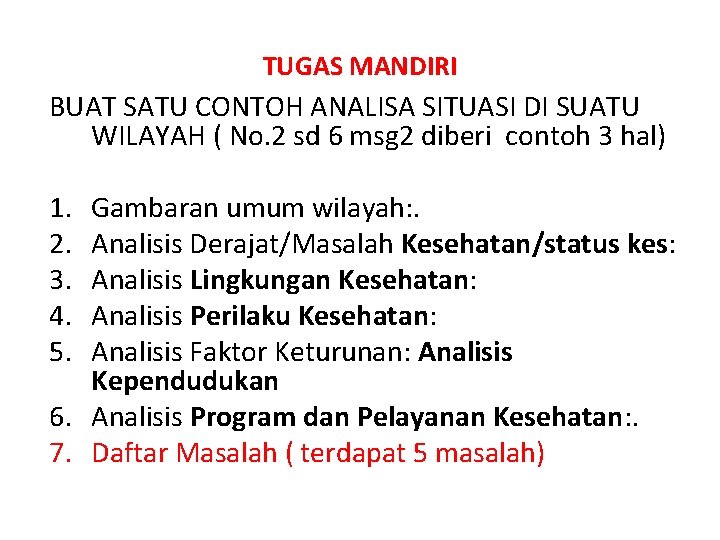 TUGAS MANDIRI

BUAT SATU CONTOH ANALISA SITUASI DI SUATU WILAYAH ( No.2 sd 6 msg2 diberi contoh 3 hal)

1. Gambaran umum wilayah:.
2. Analisis Derajat/Masalah Kesehatan/status kes:
3. Analisis Lingkungan Kesehatan:
4. Analisis Perilaku Kesehatan:
5. Analisis Faktor Keturunan: Analisis Kependudukan
6. Analisis Program dan Pelayanan Kesehatan:.
7. Daftar Masalah ( terdapat 5 masalah)